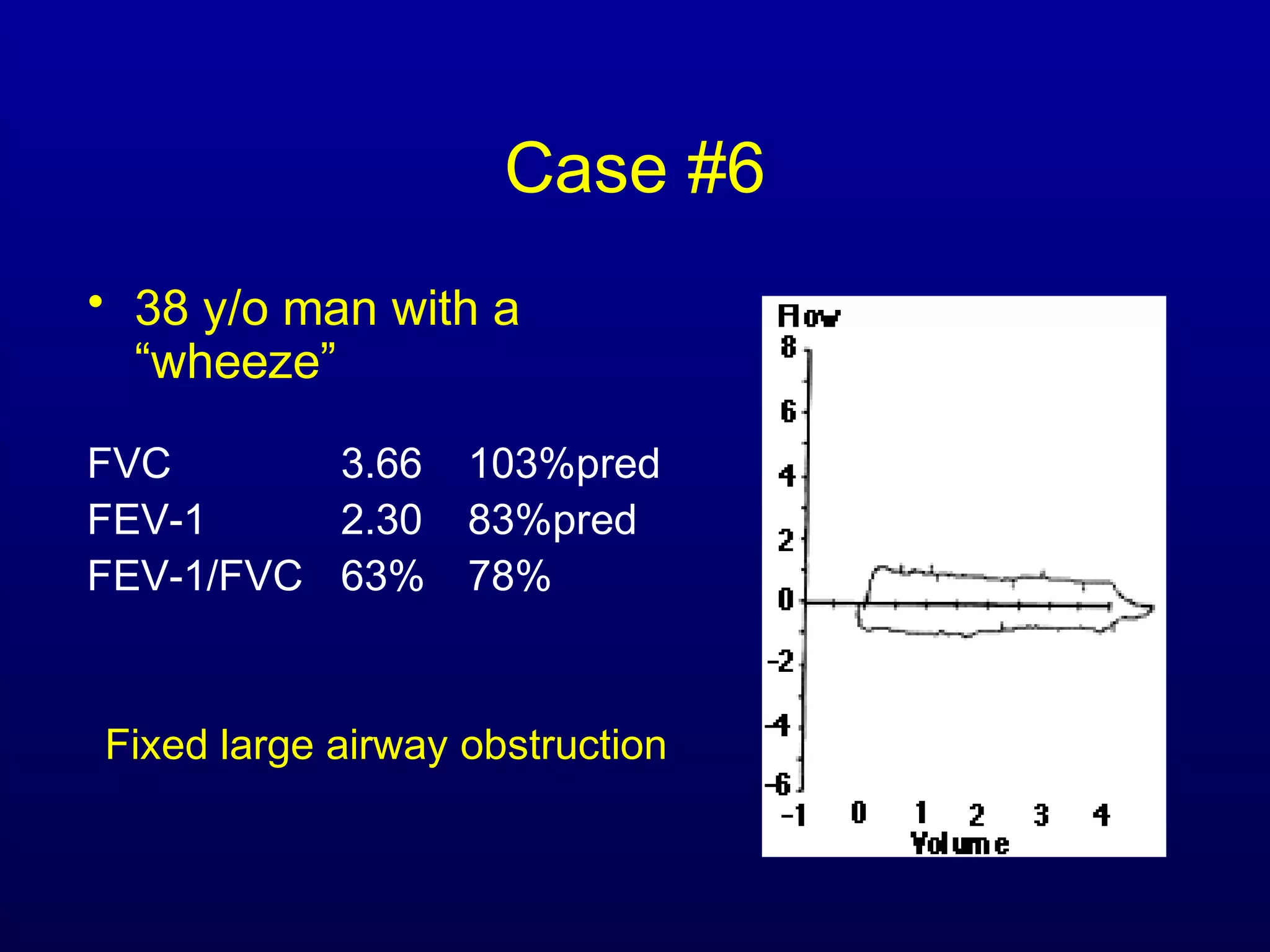 Case #6

• 38 y/o man with a “wheeze”

| FVC | 3.66 | 103%pred |
|---|---|---|
| FEV-1 | 2.30 | 83%pred |
| FEV-1/FVC | 63% | 78% |

Fixed large airway obstruction

Flow
8
6
4
2
0
-2
-4
-6
-1 0 1 2 3 4
Volume